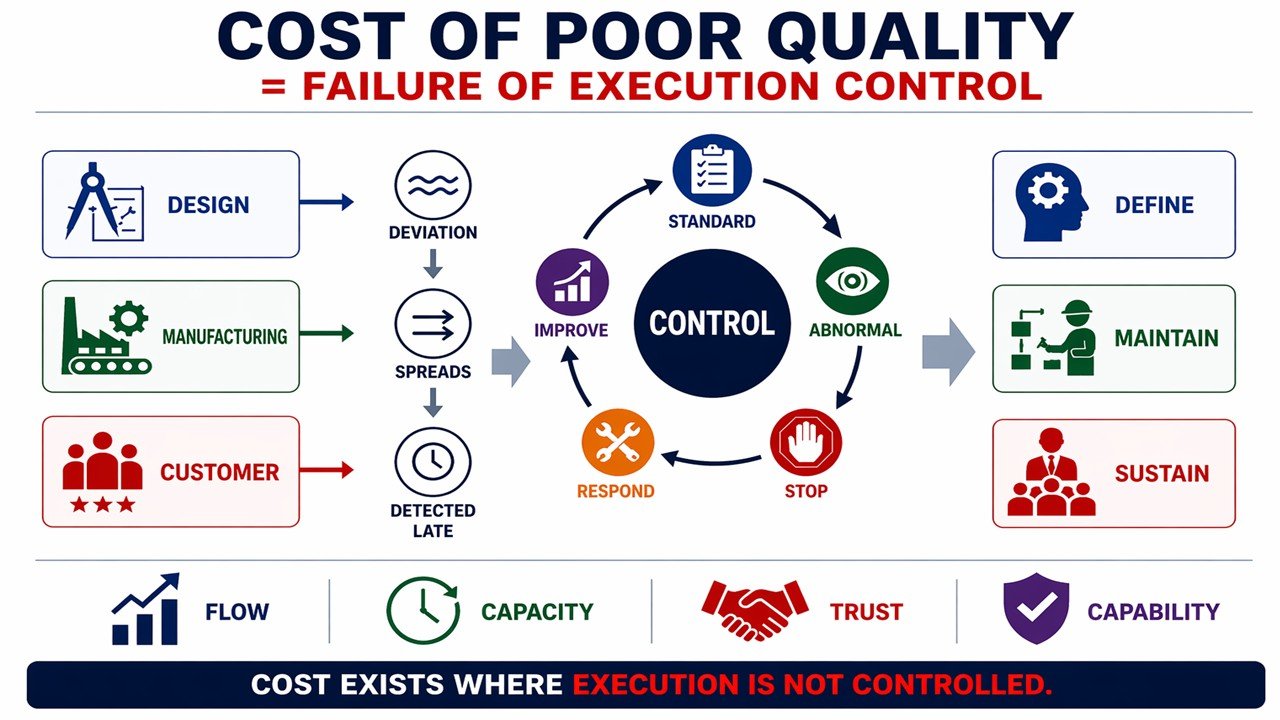 COST OF POOR QUALITY
= FAILURE OF EXECUTION CONTROL

DESIGN

MANUFACTURING

CUSTOMER

DEVIATION

SPREADS

DETECTED LATE

STANDARD

ABNORMAL

STOP

RESPOND

IMPROVE

CONTROL

DEFINE

MAINTAIN

SUSTAIN

FLOW

CAPACITY

TRUST

CAPABILITY

COST EXISTS WHERE EXECUTION IS NOT CONTROLLED.